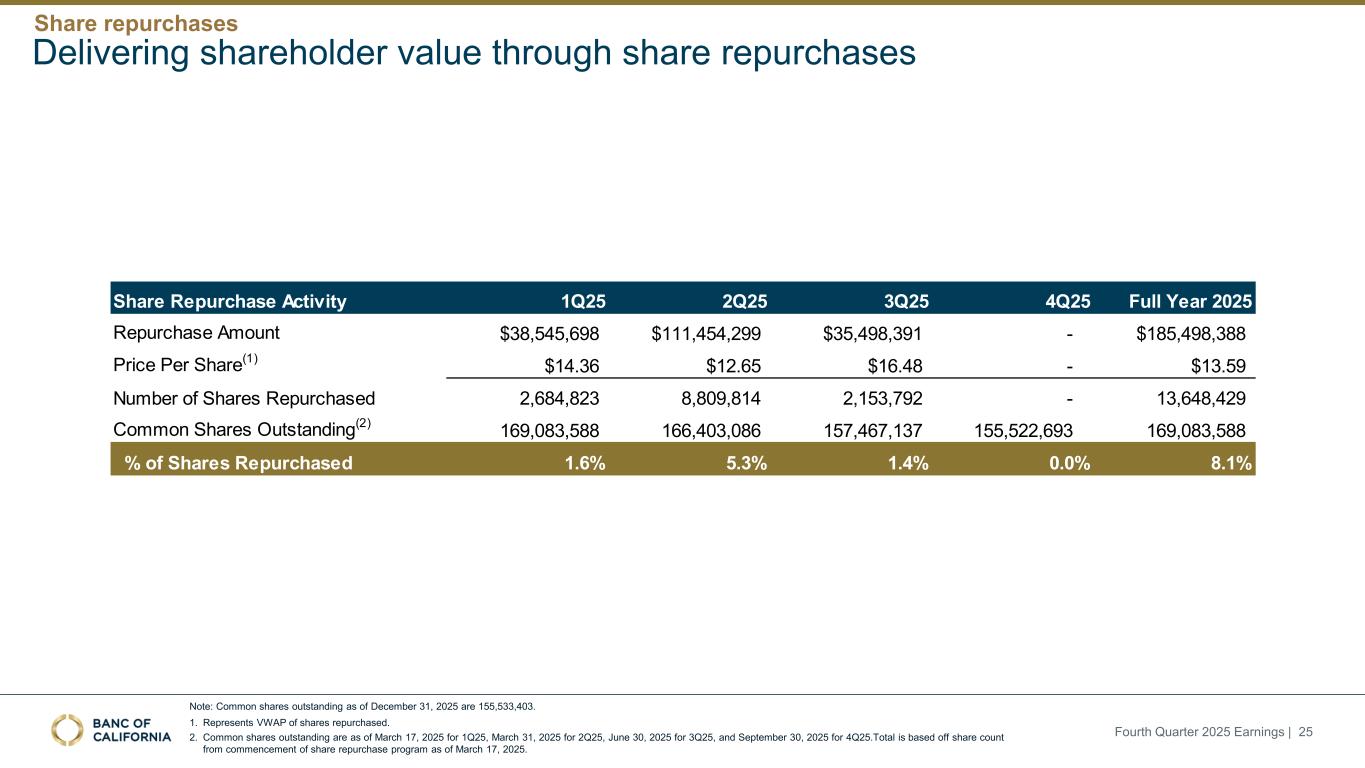 Share repurchases
Delivering shareholder value through share repurchases

| Share Repurchase Activity | 1Q25 | 2Q25 | 3Q25 | 4Q25 | Full Year 2025 |
|---|---|---|---|---|---|
| Repurchase Amount | \$38,545,698 | \$111,454,299 | \$35,498,391 | - | \$185,498,388 |
| Price Per Share$^{(1)}$ | \$14.36 | \$12.65 | \$16.48 | - | \$13.59 |
| Number of Shares Repurchased | 2,684,823 | 8,809,814 | 2,153,792 | - | 13,648,429 |
| Common Shares Outstanding$^{(2)}$ | 169,083,588 | 166,403,086 | 157,467,137 | 155,522,693 | 169,083,588 |
| % of Shares Repurchased | 1.6% | 5.3% | 1.4% | 0.0% | 8.1% |

Note: Common shares outstanding as of December 31, 2025 are 155,533,403.
1. Represents VWAP of shares repurchased.
2. Common shares outstanding are as of March 17, 2025 for 1Q25, March 31, 2025 for 2Q25, June 30, 2025 for 3Q25, and September 30, 2025 for 4Q25.Total is based off share count from commencement of share repurchase program as of March 17, 2025.

BANC OF CALIFORNIA

Fourth Quarter 2025 Earnings | 25